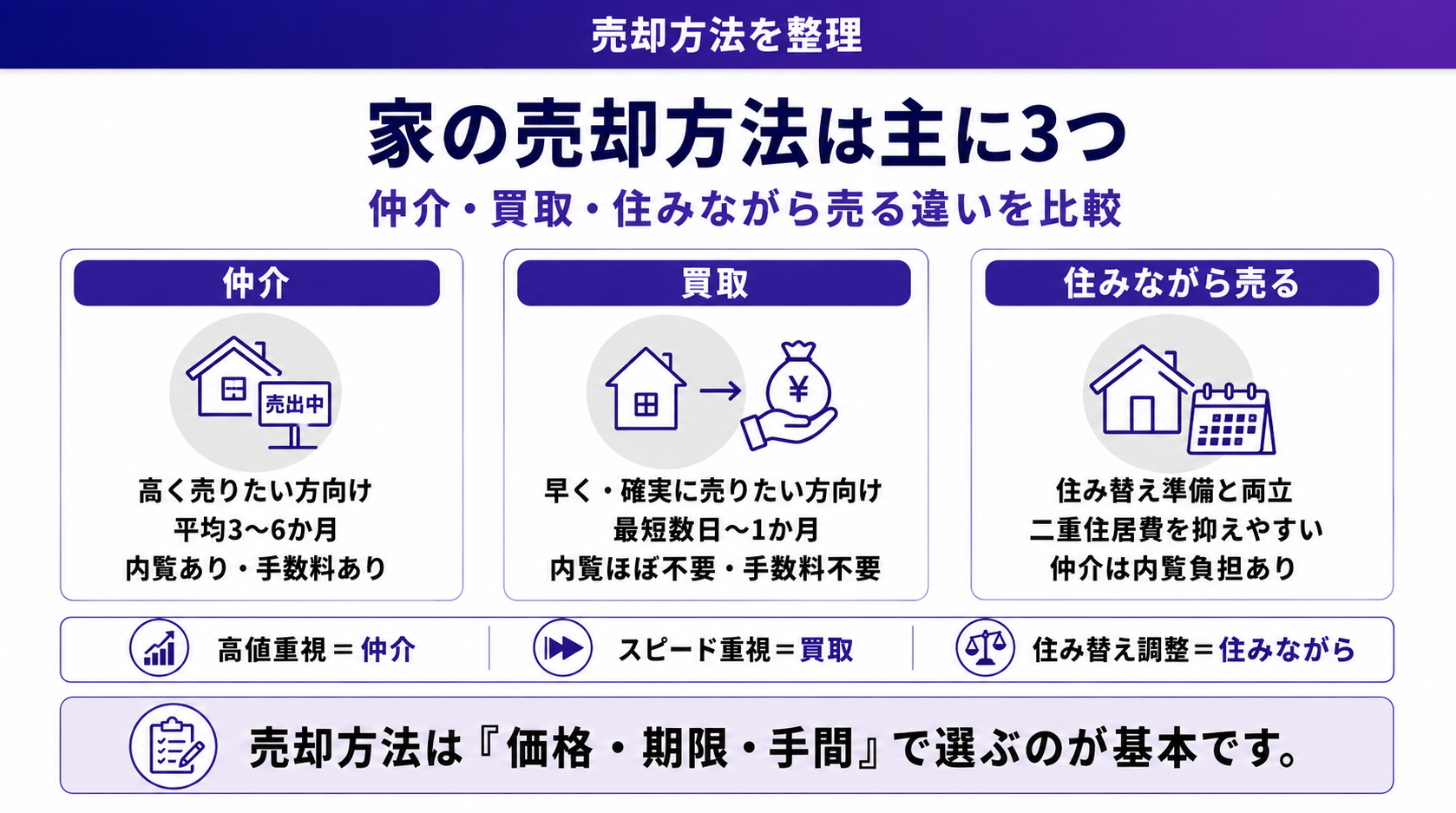 売却方法を整理

家の売却方法は主に3つ

仲介・買取・住みながら売る違いを比較

仲介

売出中

高く売りたい方向け
平均3〜6か月
内覧あり・手数料あり

買取

¥

早く・確実に売りたい方向け
最短数日〜1か月
内覧ほぼ不要・手数料不要

住みながら売る

住み替え準備と両立
二重住居費を抑えやすい
仲介は内覧負担あり

高値重視＝仲介

スピード重視＝買取

住み替え調整＝住みながら

売却方法は『価格・期限・手間』で選ぶのが基本です。